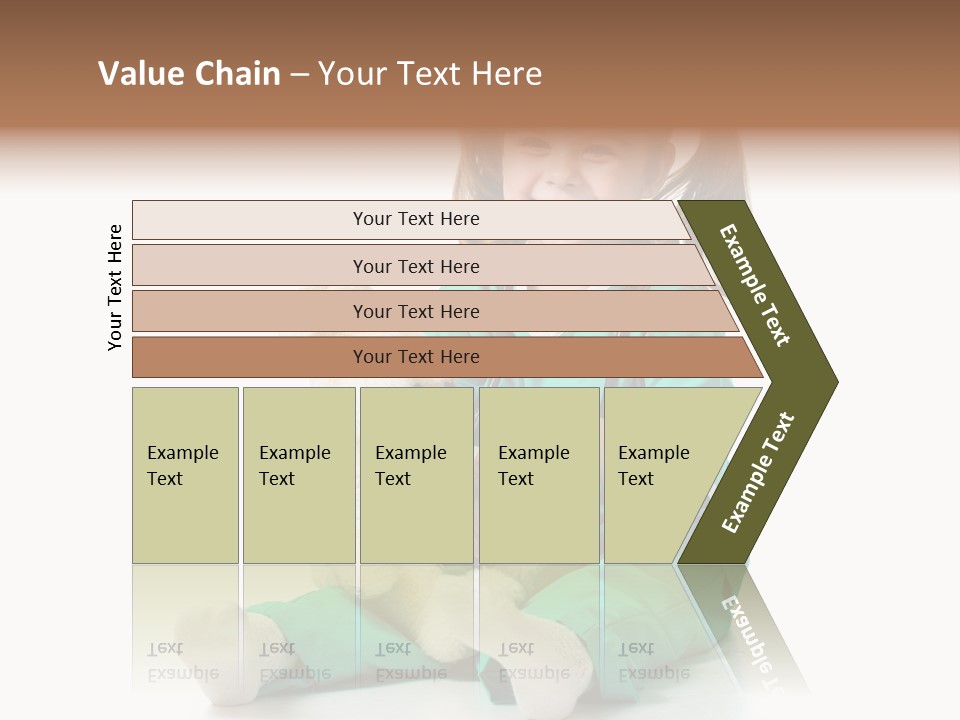 Value Chain – Your Text Here

Your Text Here

Your Text Here

Your Text Here

Your Text Here

Your Text Here

Example Text

Example Text

Example Text

Example Text

Example Text

Example Text

Example Text